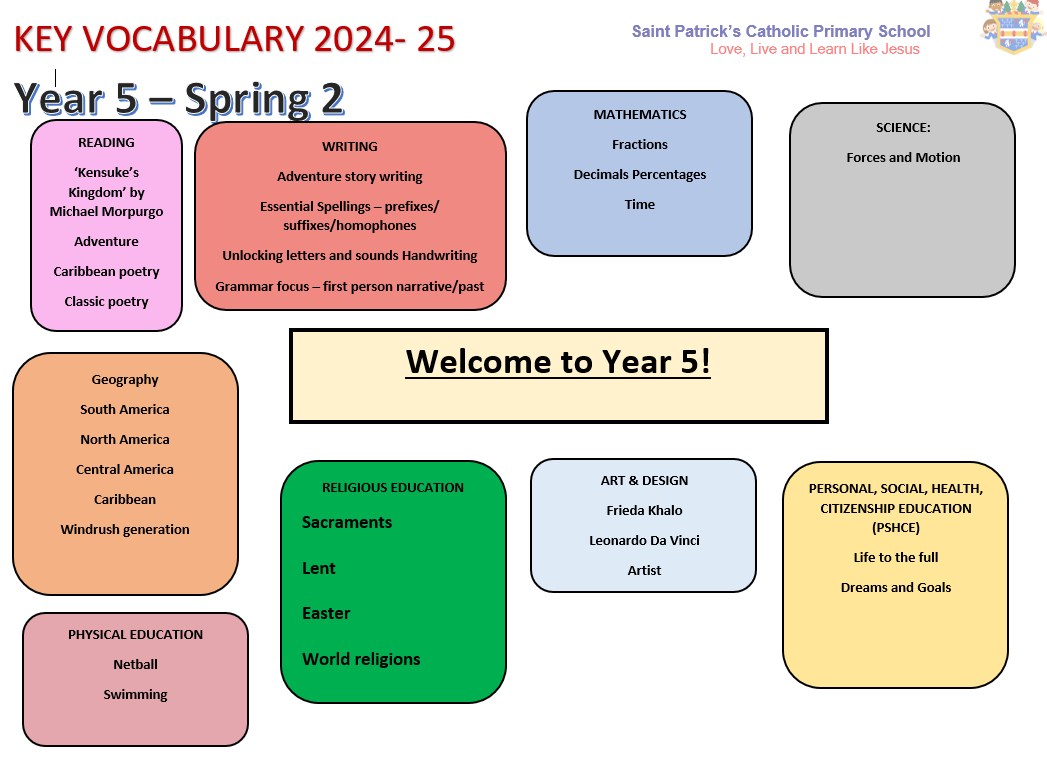 KEY VOCABULARY 2024- 25

Saint Patrick's Catholic Primary School
Love, Live and Learn Like Jesus

Year 5 – Spring 2

READING
'Kensuke's Kingdom' by Michael Morpurgo
Adventure
Caribbean poetry
Classic poetry

WRITING
Adventure story writing
Essential Spellings – prefixes/ suffixes/homophones
Unlocking letters and sounds Handwriting
Grammar focus – first person narrative/past

MATHEMATICS
Fractions
Decimals Percentages
Time

SCIENCE:
Forces and Motion

Welcome to Year 5!

Geography
South America
North America
Central America
Caribbean
Windrush generation

RELIGIOUS EDUCATION
Sacraments
Lent
Easter
World religions

ART & DESIGN
Frieda Khalo
Leonardo Da Vinci
Artist

PERSONAL, SOCIAL, HEALTH, CITIZENSHIP EDUCATION (PSHCE)
Life to the full
Dreams and Goals

PHYSICAL EDUCATION
Netball
Swimming